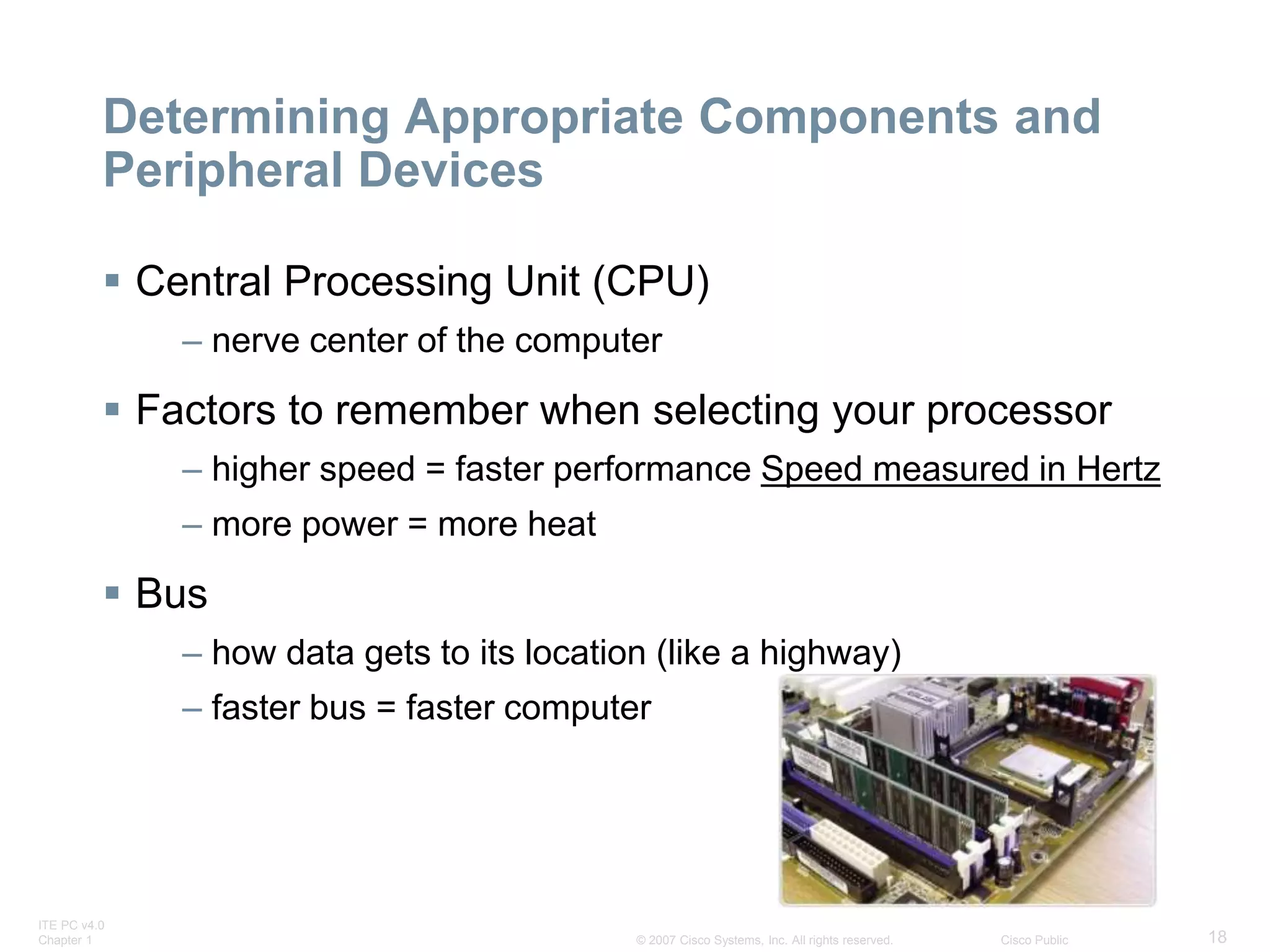 Determining Appropriate Components and Peripheral Devices

▪ Central Processing Unit (CPU)

– nerve center of the computer

▪ Factors to remember when selecting your processor

– higher speed = faster performance Speed measured in Hertz

– more power = more heat

▪ Bus

– how data gets to its location (like a highway)

– faster bus = faster computer

ITE PC v4.0
Chapter 1

© 2007 Cisco Systems, Inc. All rights reserved.

Cisco Public

18